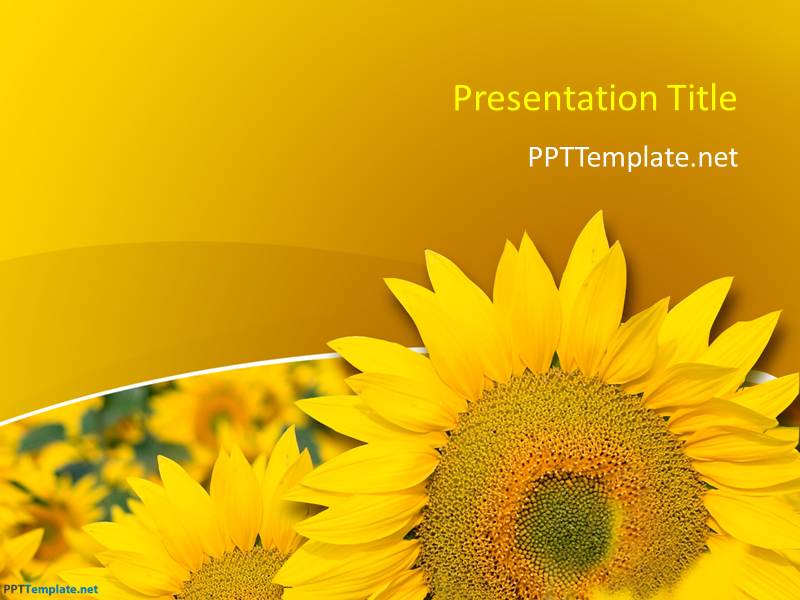 Presentation Title

PPTTemplate.net

PPTTemplate.net